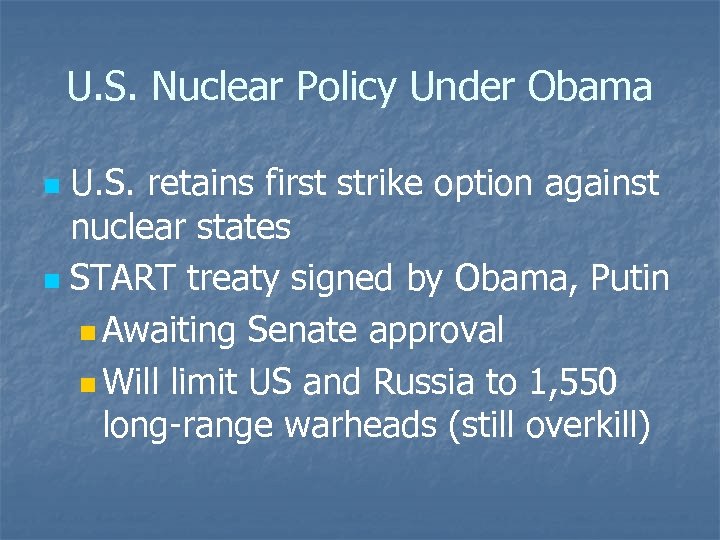 U.S. Nuclear Policy Under Obama

U.S. retains first strike option against nuclear states

START treaty signed by Obama, Putin

Awaiting Senate approval

Will limit US and Russia to 1,550 long-range warheads (still overkill)